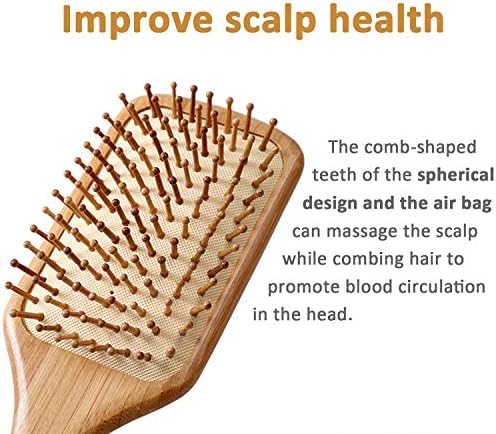 Improve scalp health

The comb-shaped teeth of the spherical design and the air bag can massage the scalp while combing hair to promote blood circulation in the head.